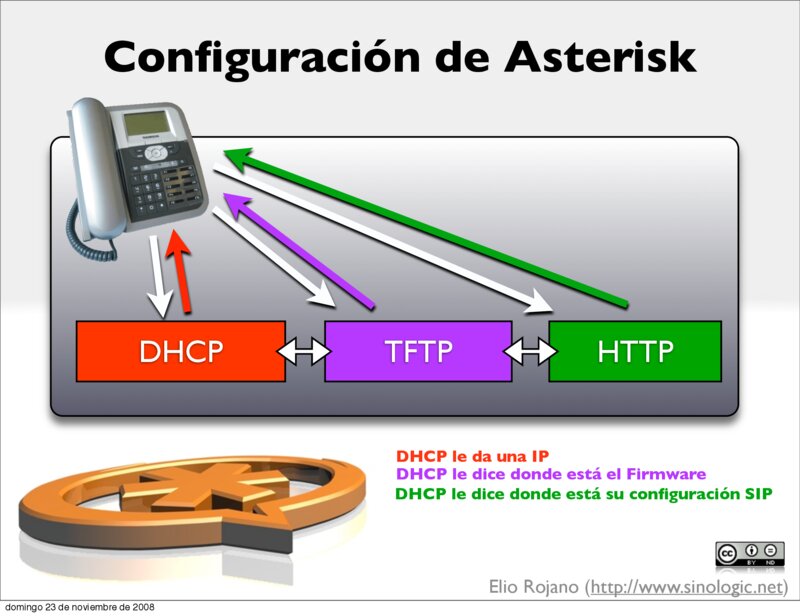 Configuración de Asterisk

DHCP

TFTP

HTTP

DHCP le da una IP
DHCP le dice donde está el Firmware
DHCP le dice donde está su configuración SIP

BY ND

Elio Rojano (http://www.sinologic.net)

domingo 23 de noviembre de 2008